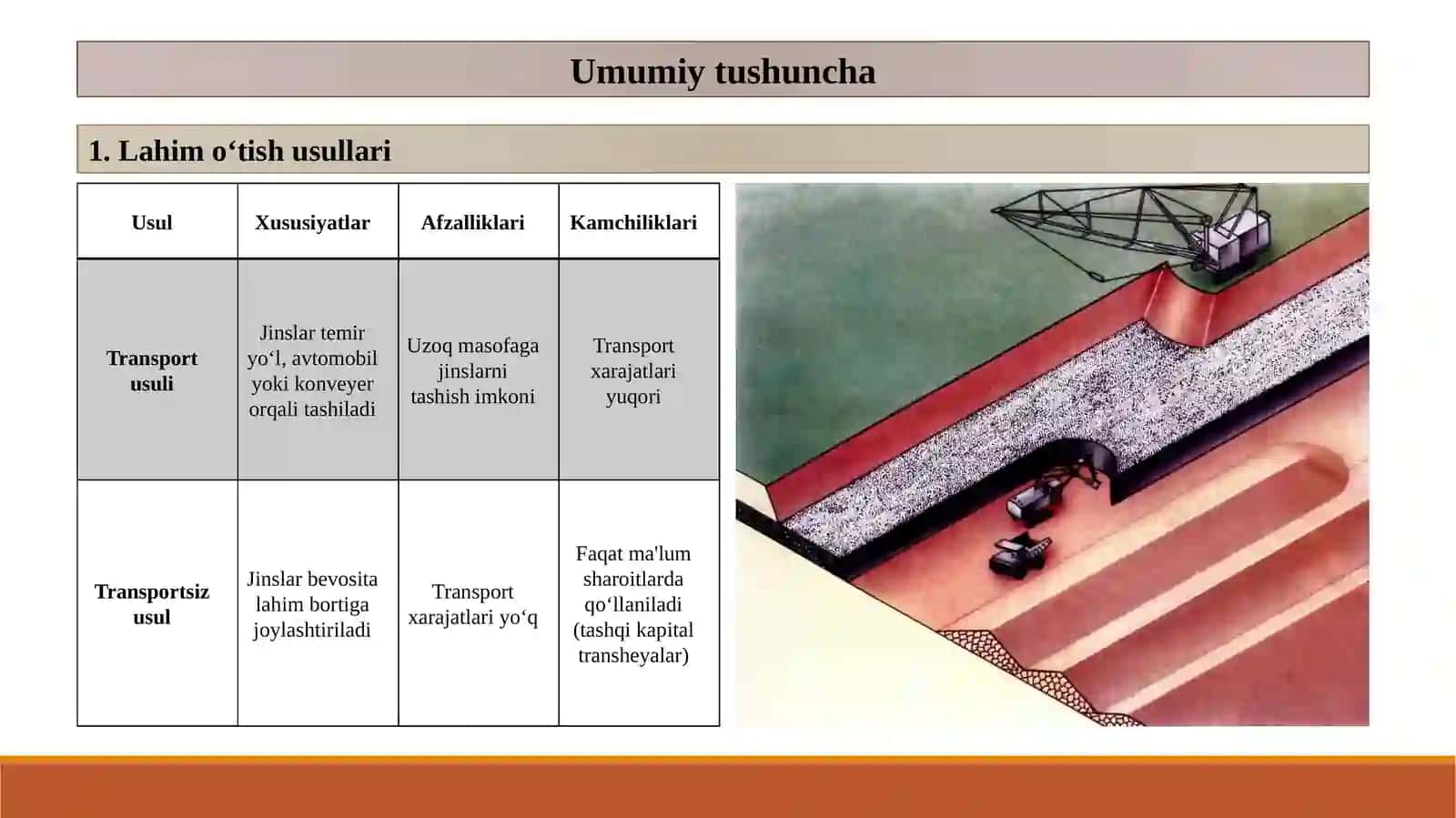 Umumiy tushuncha

1. Lahim o‘tish usullari

| Usul | Xususiyatlar | Afzalliklari | Kamchiliklari |
|---|---|---|---|
| Transport usuli | Jinslar temir yo‘l, avtomobil yoki konveyer orqali tashiladi | Uzoq masofaga jinslarni tashish imkoni | Transport xarajatlari yuqori |
| Transportsiz usul | Jinslar bevosita lahim bortiga joylashtiriladi | Transport xarajatlari yo‘q | Faqat ma'lum sharoitlarda qo‘llaniladi (tashqi kapital transheyalar) |